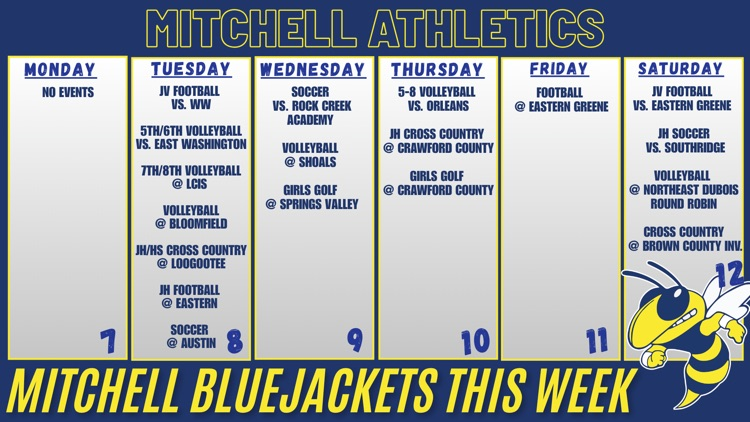 MITCHELL ATHLETICS

MONDAY

NO EVENTS

7

TUESDAY

JV FOOTBALL VS. WW

5TH/6TH VOLLEYBALL VS. EAST WASHINGTON

7TH/8TH VOLLEYBALL @ LCIS

VOLLEYBALL @ BLOOMFIELD

JH/HS CROSS COUNTRY @ LOOGOOTEE

JH FOOTBALL @ EASTERN

SOCCER @ AUSTIN

8

WEDNESDAY

SOCCER VS. ROCK CREEK ACADEMY

VOLLEYBALL @ SHOALS

GIRLS GOLF @ SPRINGS VALLEY

9

THURSDAY

5-8 VOLLEYBALL VS. ORLEANS

JH CROSS COUNTRY @ CRAWFORD COUNTY

GIRLS GOLF @ CRAWFORD COUNTY

10

FRIDAY

FOOTBALL @ EASTERN GREENE

11

SATURDAY

JV FOOTBALL VS. EASTERN GREENE

JH SOCCER VS. SOUTHRIDGE

VOLLEYBALL @ NORTHEAST DUBOIS ROUND ROBIN

CROSS COUNTRY @ BROWN COUNTY INV.

12

MITCHELL BLUEJACKETS THIS WEEK